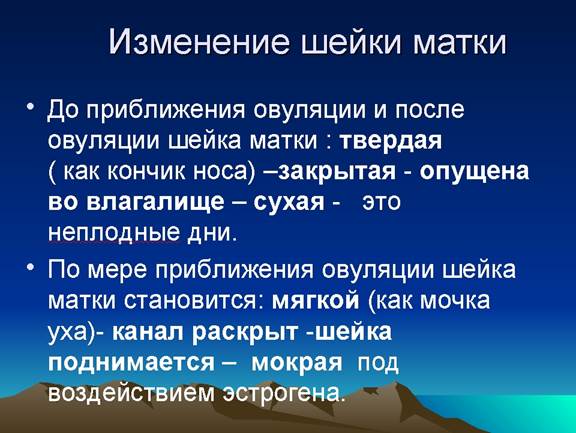 Изменение шейки матки

• До приближения овуляции и после овуляции шейка матки : твердая ( как кончик носа) –закрытая - опущена во влагалище – сухая - это неплодные дни.

• По мере приближения овуляции шейка матки становится: мягкой (как мочка уха)- канал раскрыт -шейка поднимается – мокрая под воздействием эстрогена.